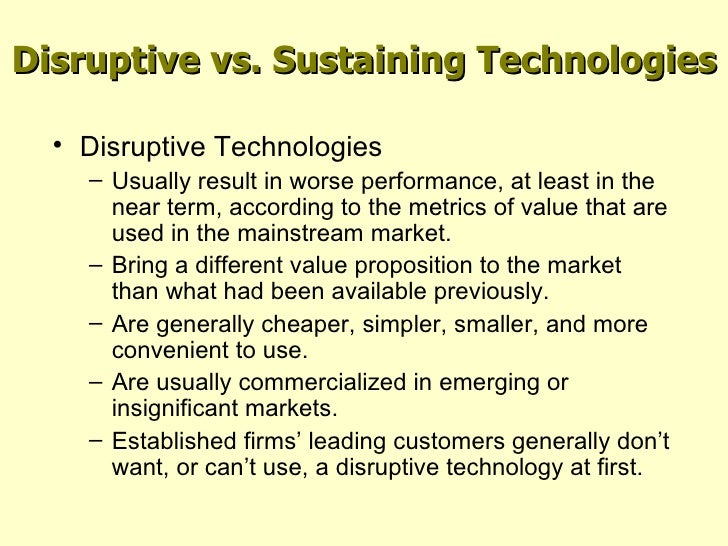 Disruptive vs. Sustaining Technologies

• Disruptive Technologies
– Usually result in worse performance, at least in the near term, according to the metrics of value that are used in the mainstream market.
– Bring a different value proposition to the market than what had been available previously.
– Are generally cheaper, simpler, smaller, and more convenient to use.
– Are usually commercialized in emerging or insignificant markets.
– Established firms’ leading customers generally don’t want, or can’t use, a disruptive technology at first.